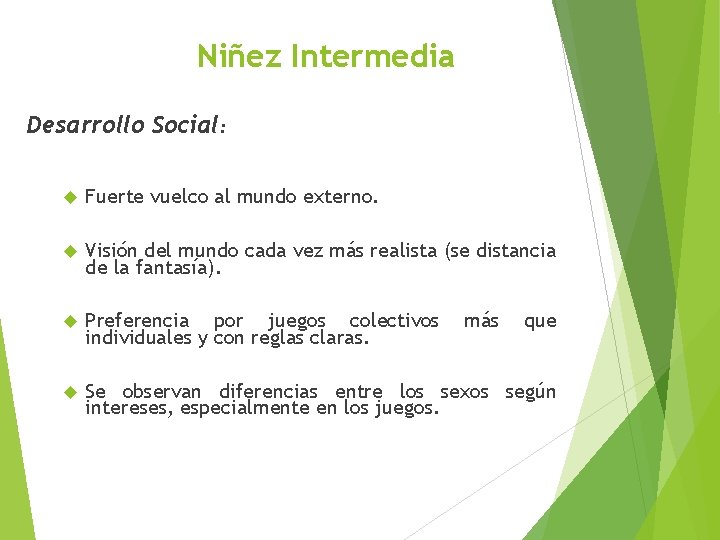 Niñez Intermedia

Desarrollo Social:

Fuerte vuelco al mundo externo.

Visión del mundo cada vez más realista (se distancia de la fantasía).

Preferencia por juegos colectivos más que individuales y con reglas claras.

Se observan diferencias entre los sexos según intereses, especialmente en los juegos.